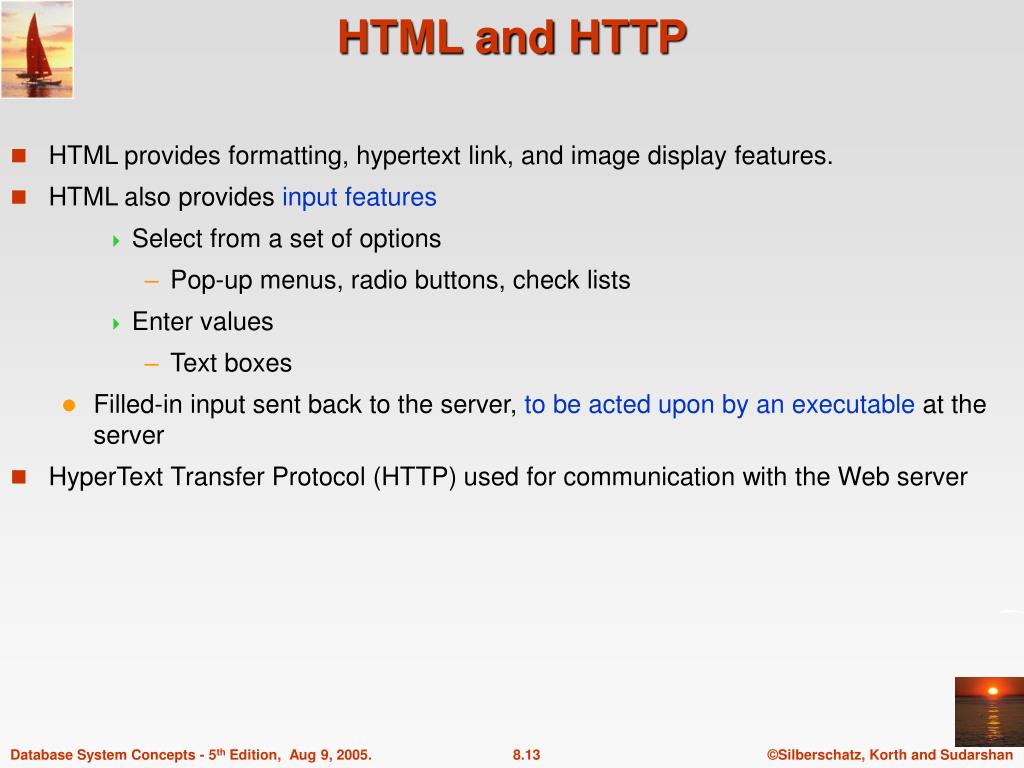 HTML and HTTP

HTML provides formatting, hypertext link, and image display features.

HTML also provides input features

Select from a set of options

– Pop-up menus, radio buttons, check lists

Enter values

– Text boxes

Filled-in input sent back to the server, to be acted upon by an executable at the server

HyperText Transfer Protocol (HTTP) used for communication with the Web server

Database System Concepts - 5$^{th}$ Edition, Aug 9, 2005.

8.13

©Silberschatz, Korth and Sudarshan